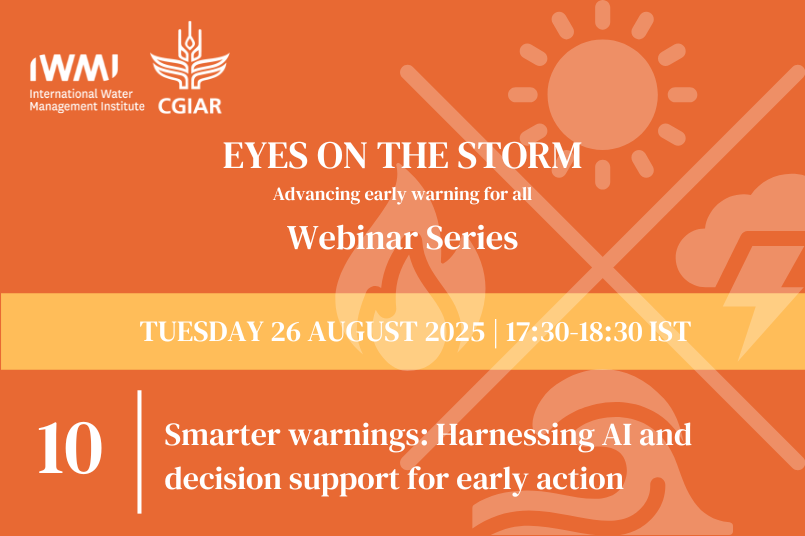 IWMI
International Water Management Institute

CGIAR

EYES ON THE STORM

Advancing early warning for all

Webinar Series

TUESDAY 26 AUGUST 2025 | 17:30-18:30 IST

10

Smarter warnings: Harnessing AI and decision support for early action